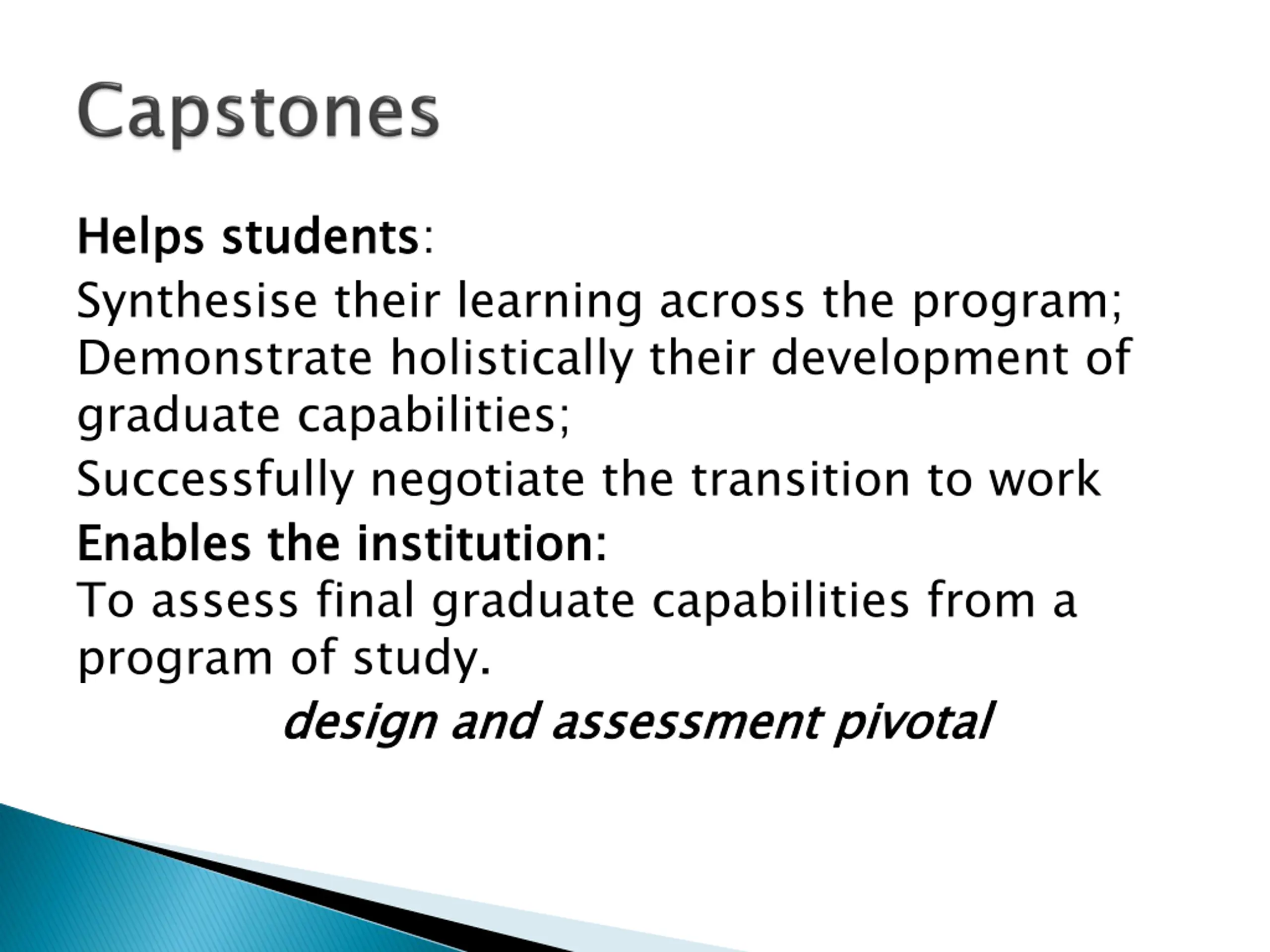 Capstones

Helps students:

Synthesise their learning across the program;
Demonstrate holistically their development of graduate capabilities;

Successfully negotiate the transition to work

Enables the institution:
To assess final graduate capabilities from a program of study.

design and assessment pivotal